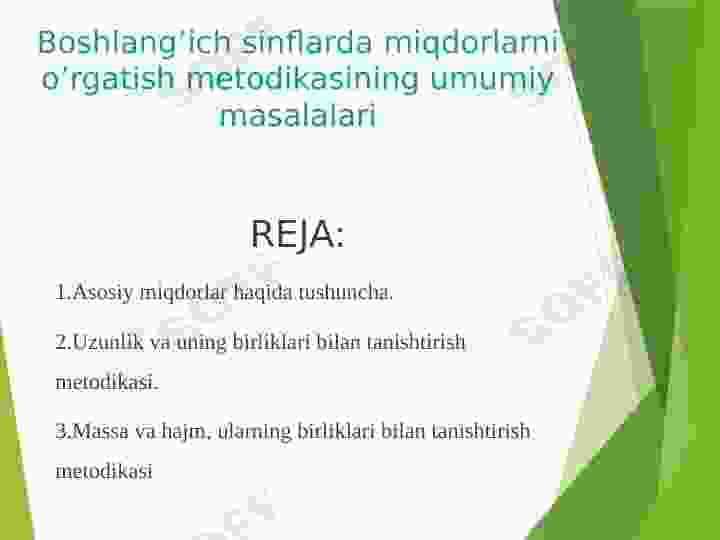 Boshlang’ich sinflarda miqdorlarni o’rgatish metodikasining umumiy masalalari

REJA:

1.Asosiy miqdorlar haqida tushuncha.

2.Uzunlik va uning birliklari bilan tanishtirish metodikasi.

3.Massa va hajm, ularning birliklari bilan tanishtirish metodikasi